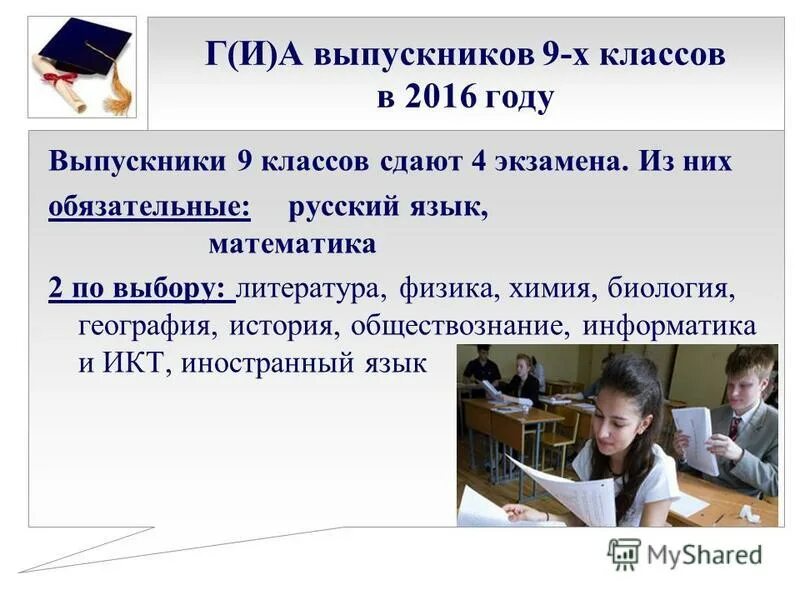 Г(И)А выпускников 9-х классов в 2016 году

Выпускники 9 классов сдают 4 экзамена. Из них

обязательные: русский язык, математика

2 по выбору: литература, физика, химия, биология, география, история, обществознание, информатика и ИКТ, иностранный язык

MyShared